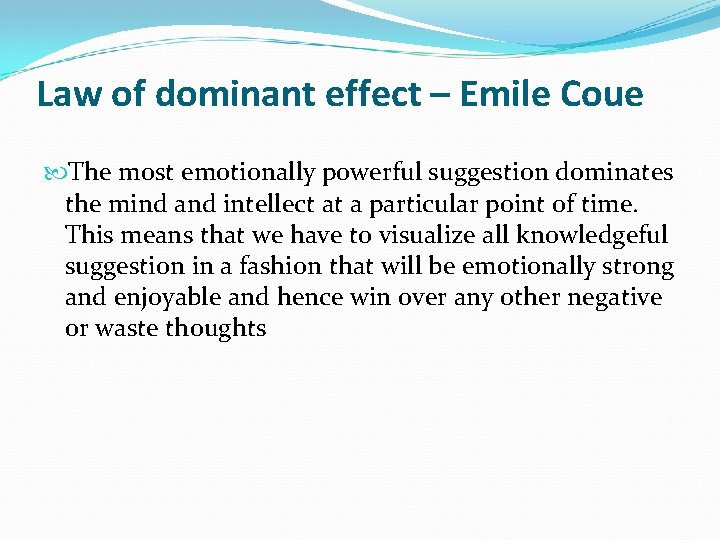 Law of dominant effect – Emile Coue

The most emotionally powerful suggestion dominates the mind and intellect at a particular point of time. This means that we have to visualize all knowledgeful suggestion in a fashion that will be emotionally strong and enjoyable and hence win over any other negative or waste thoughts